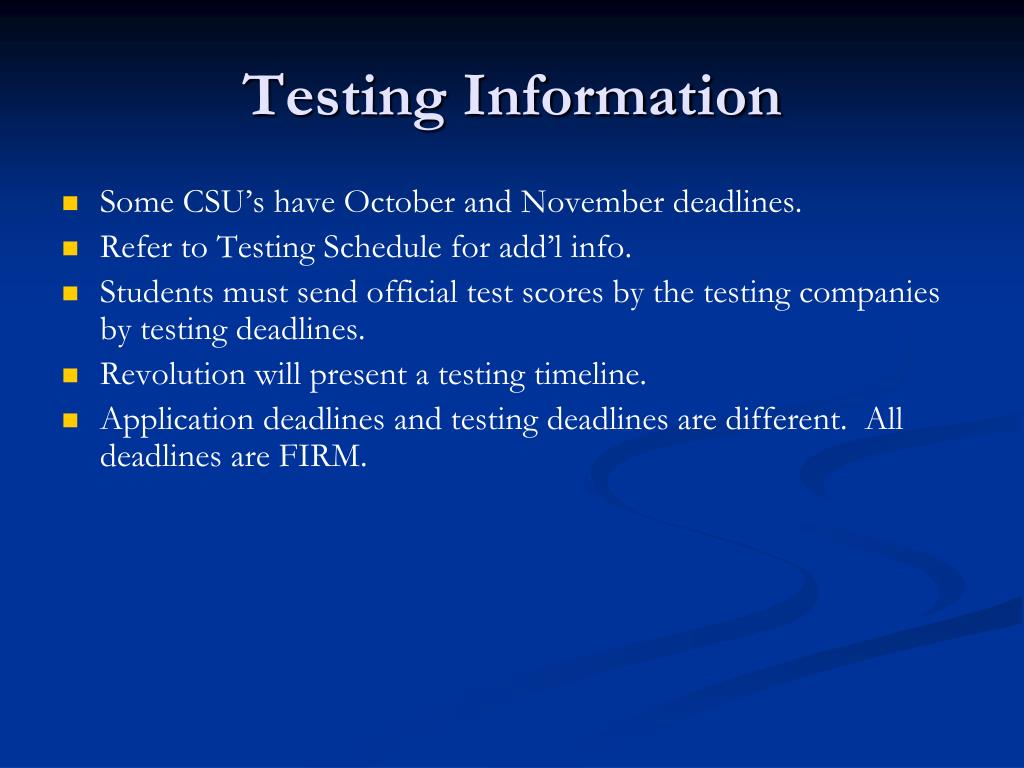 Testing Information

- Some CSU’s have October and November deadlines.
- Refer to Testing Schedule for add’l info.
- Students must send official test scores by the testing companies by testing deadlines.
- Revolution will present a testing timeline.
- Application deadlines and testing deadlines are different. All deadlines are FIRM.